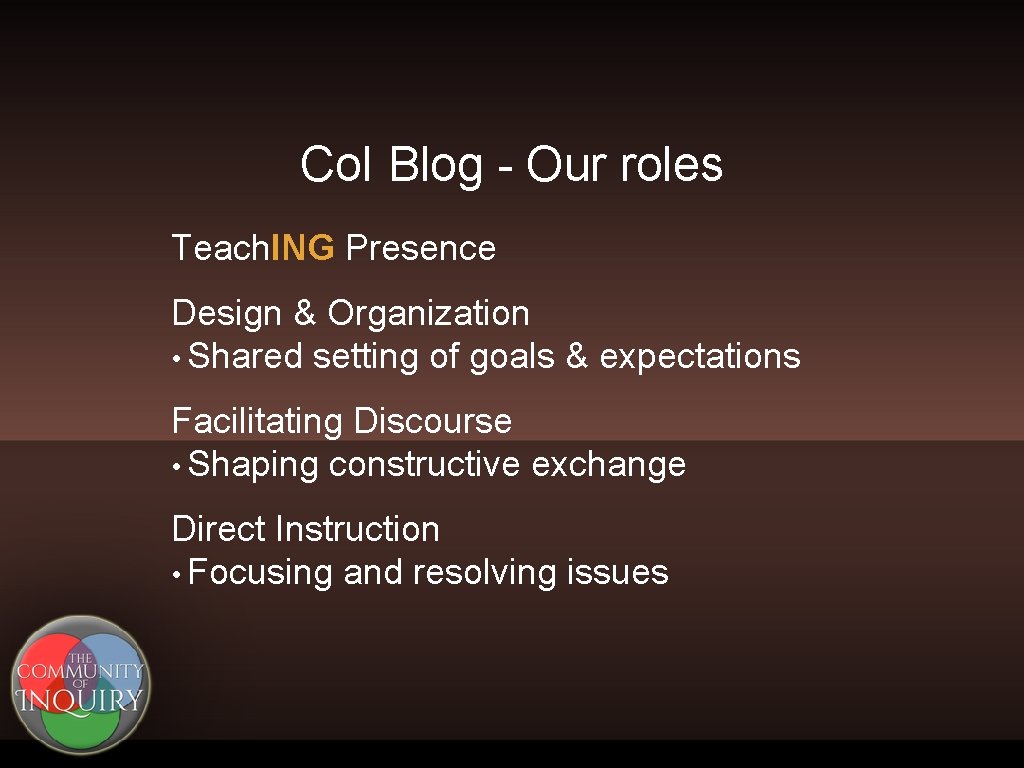 CoI Blog - Our roles

TeachING Presence

Design & Organization
• Shared setting of goals & expectations

Facilitating Discourse
• Shaping constructive exchange

Direct Instruction
• Focusing and resolving issues

THE COMMUNITY OF INQUIRY